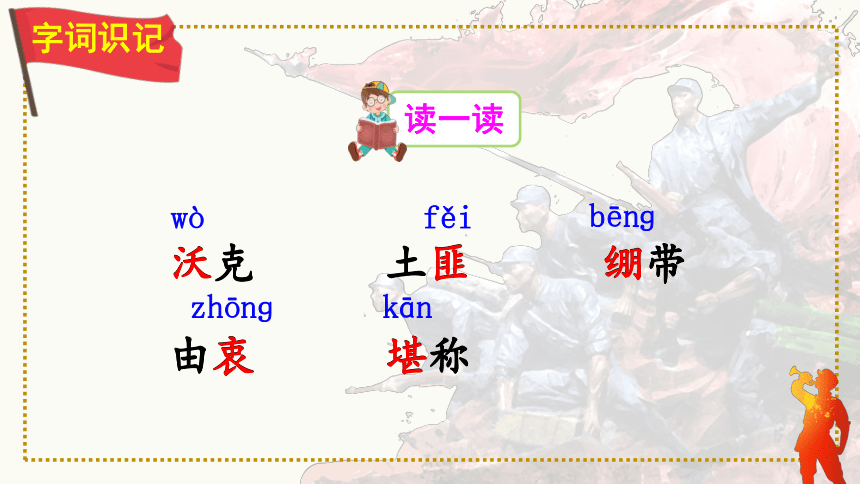 字词识记

读一读

wò
沃克

fěi
土匪

bēng
绷带

zhōng
由衷

kān
堪称